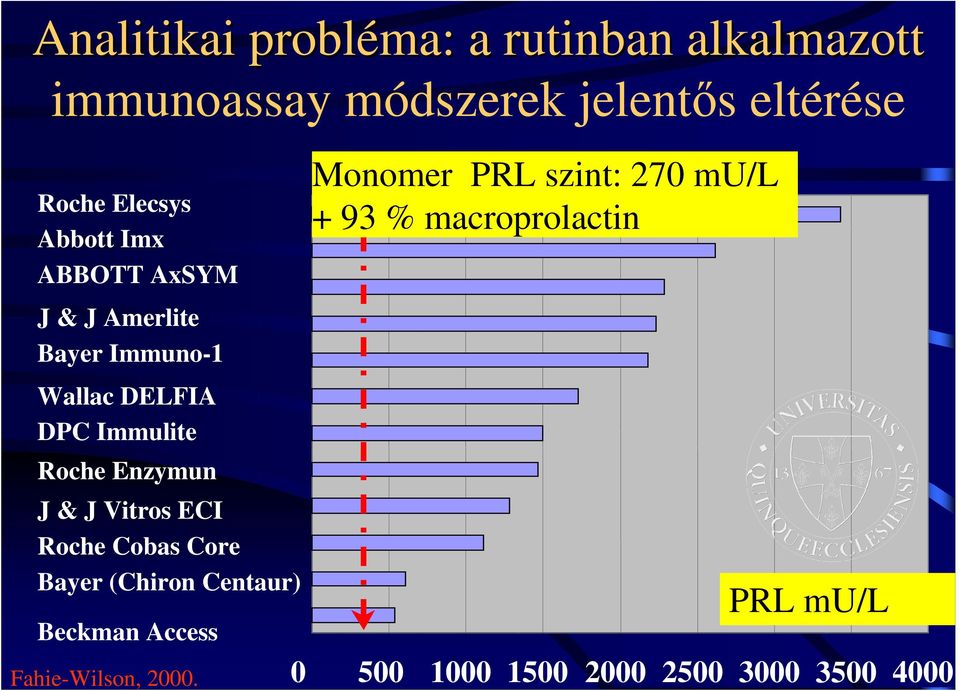 Analitikai probléma: a rutinban alkalmazott immunoassay módszerek jelentős eltérése

Monomer PRL szint: 270 mU/L
+ 93 % macroprolactin

Roche Elecsys
Abbott Imx
ABBOTT AxSYM
J & J Amerlite
Bayer Immuno-1
Wallac DELFIA
DPC Immulite
Roche Enzymun
J & J Vitros ECI
Roche Cobas Core
Bayer (Chiron Centaur)
Beckman Access

UNIVERSITAS QUINQUEECCLESIENSIS 13 67

PRL mU/L

Fahie-Wilson, 2000.

0 500 1000 1500 2000 2500 3000 3500 4000